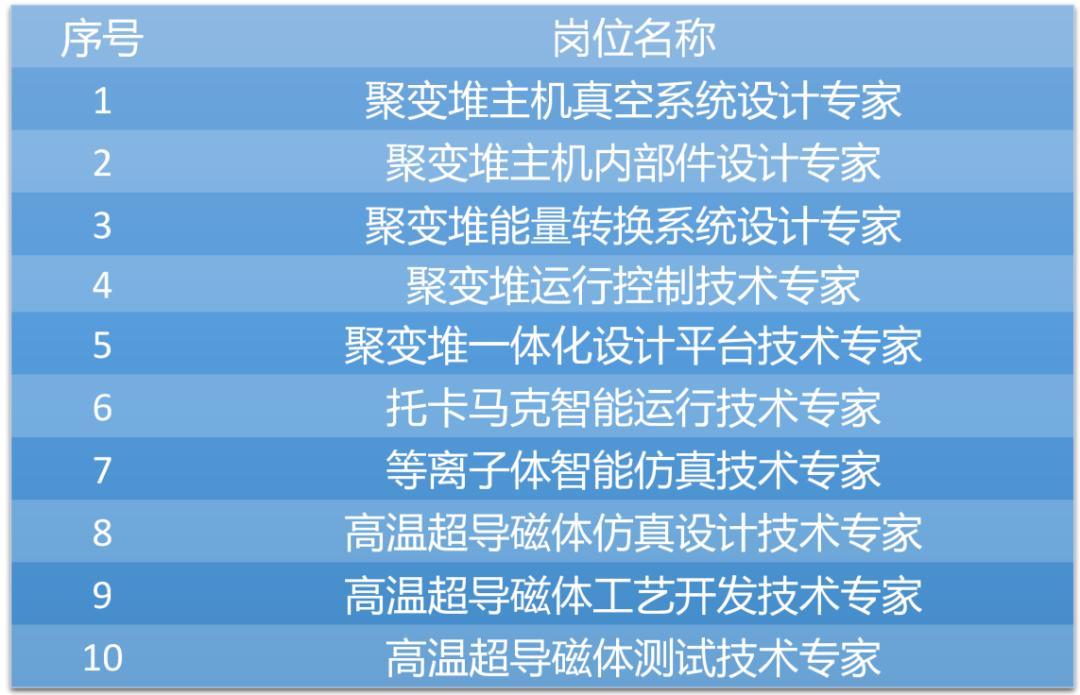 | 序号 | 岗位名称 |
|---|---|
| 1 | 聚变堆主机真空系统设计专家 |
| 2 | 聚变堆主机内部件设计专家 |
| 3 | 聚变堆能量转换系统设计专家 |
| 4 | 聚变堆运行控制技术专家 |
| 5 | 聚变堆一体化设计平台技术专家 |
| 6 | 托卡马克智能运行技术专家 |
| 7 | 等离子体智能仿真技术专家 |
| 8 | 高温超导磁体仿真设计技术专家 |
| 9 | 高温超导磁体工艺开发技术专家 |
| 10 | 高温超导磁体测试技术专家 |